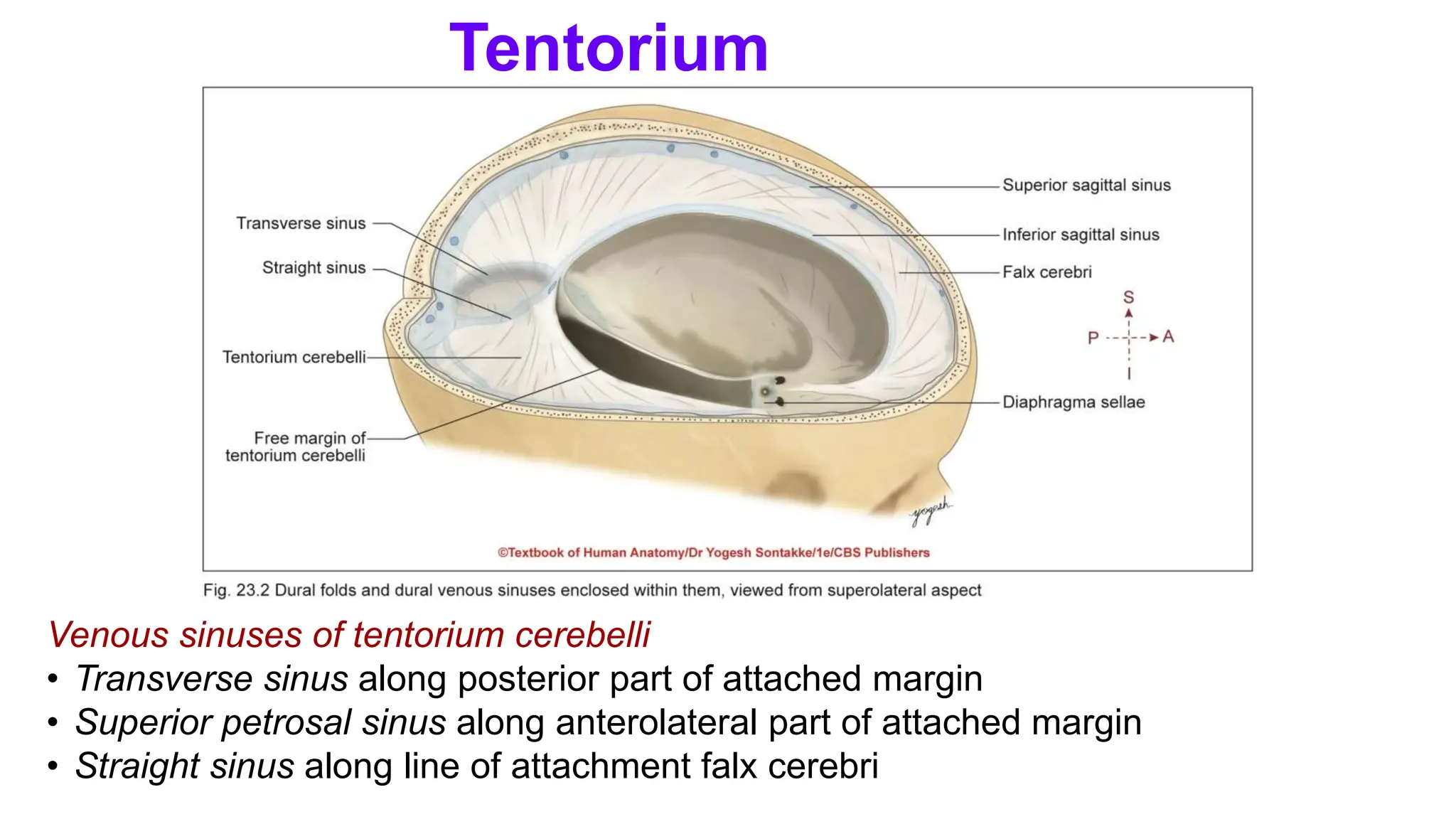 Tentorium

Transverse sinus

Straight sinus

Tentorium cerebelli

Free margin of tentorium cerebelli

Superior sagittal sinus

Inferior sagittal sinus

Falx cerebri

S

P

A

I

Diaphragma sellae

yogesh

©Textbook of Human Anatomy/Dr Yogesh Sontakke/1e/CBS Publishers

Fig. 23.2 Dural folds and dural venous sinuses enclosed within them, viewed from superolateral aspect

Venous sinuses of tentorium cerebelli

• Transverse sinus along posterior part of attached margin
• Superior petrosal sinus along anterolateral part of attached margin
• Straight sinus along line of attachment falx cerebri